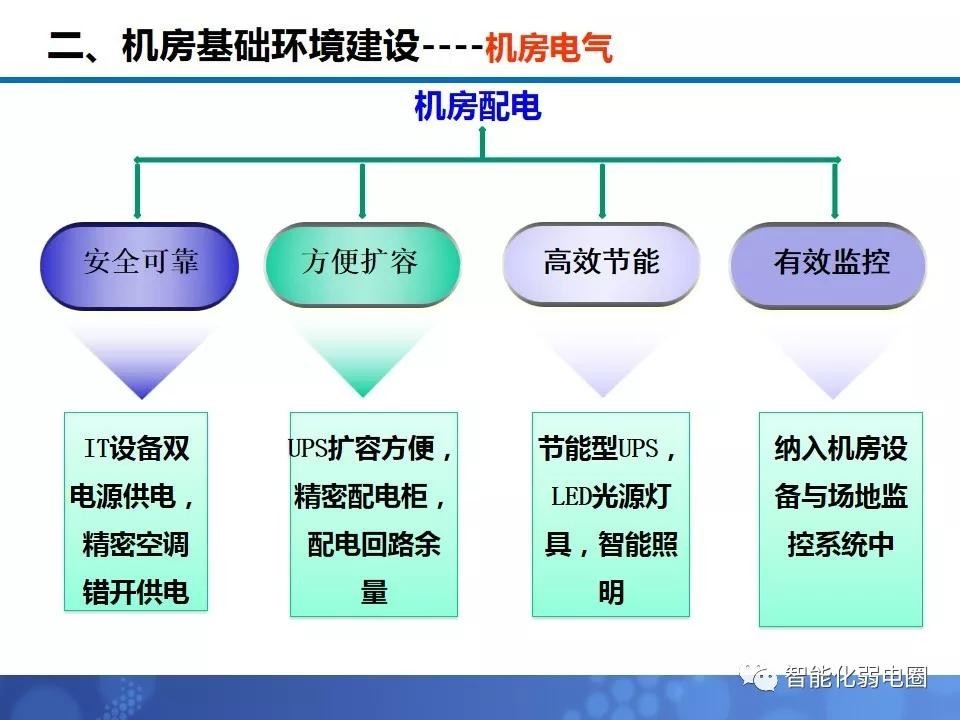 二、机房基础环境建设----机房电气

机房配电

安全可靠

方便扩容

高效节能

有效监控

IT设备双电源供电，精密空调错开供电

UPS扩容方便，精密配电柜，配电回路余量

节能型UPS，LED光源灯具，智能照明

纳入机房设备与场地监控系统中

智能化弱电圈